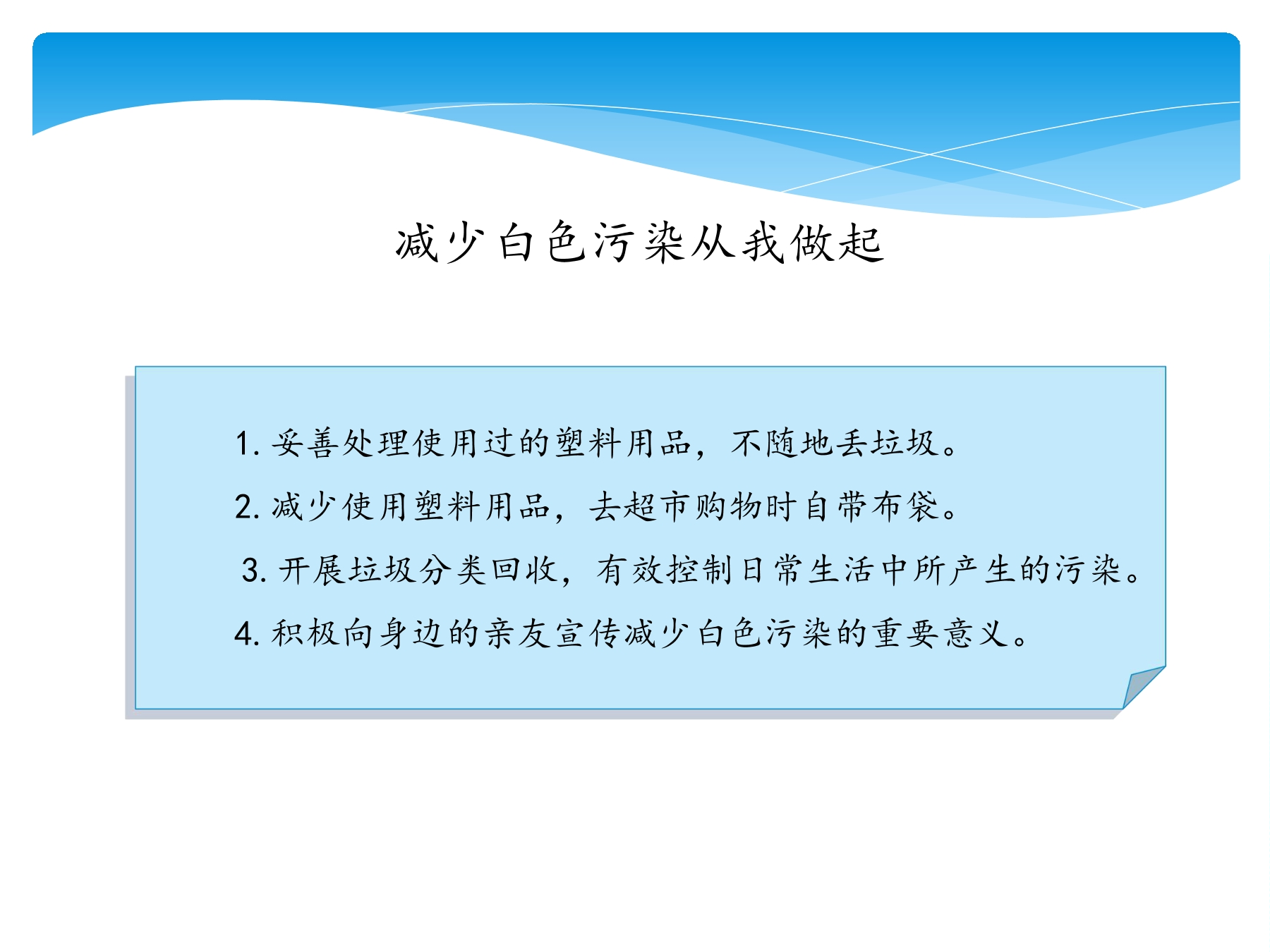 减少白色污染从我做起

1. 妥善处理使用过的塑料用品，不随地丢垃圾。

2. 减少使用塑料用品，去超市购物时自带布袋。

3. 开展垃圾分类回收，有效控制日常生活中所产生的污染。

4. 积极向身边的亲友宣传减少白色污染的重要意义。